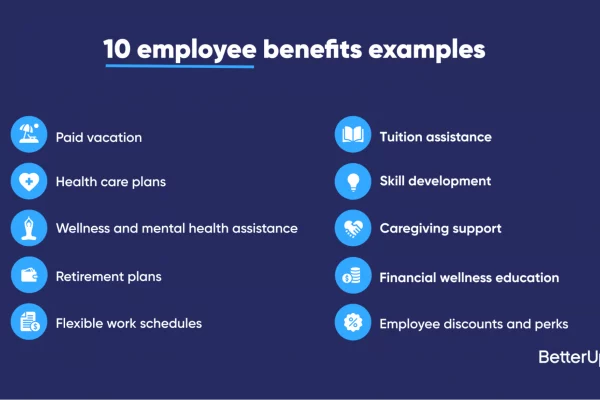 10 employee benefits examples

Paid vacation

Health care plans

Wellness and mental health assistance

Retirement plans

Flexible work schedules

Tuition assistance

Skill development

Caregiving support

Financial wellness education

Employee discounts and perks

BetterUp